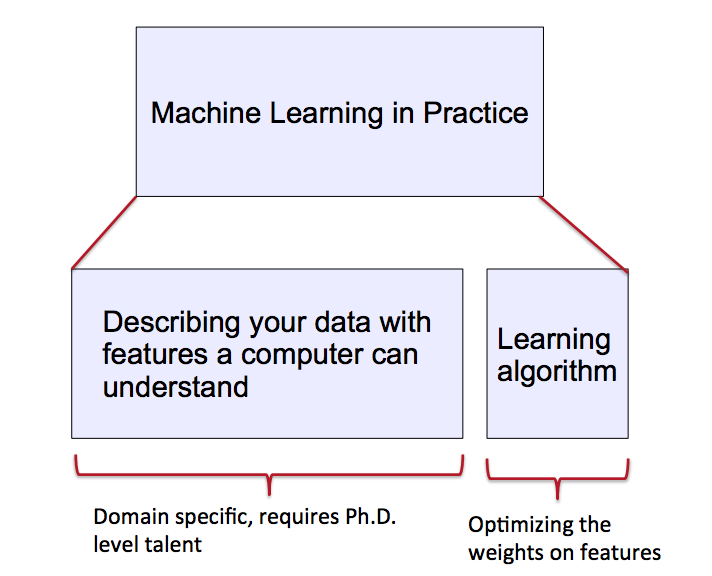 Machine Learning in Practice

Describing your data with features a computer can understand

Learning algorithm

Domain specific, requires Ph.D. level talent

Optimizing the weights on features